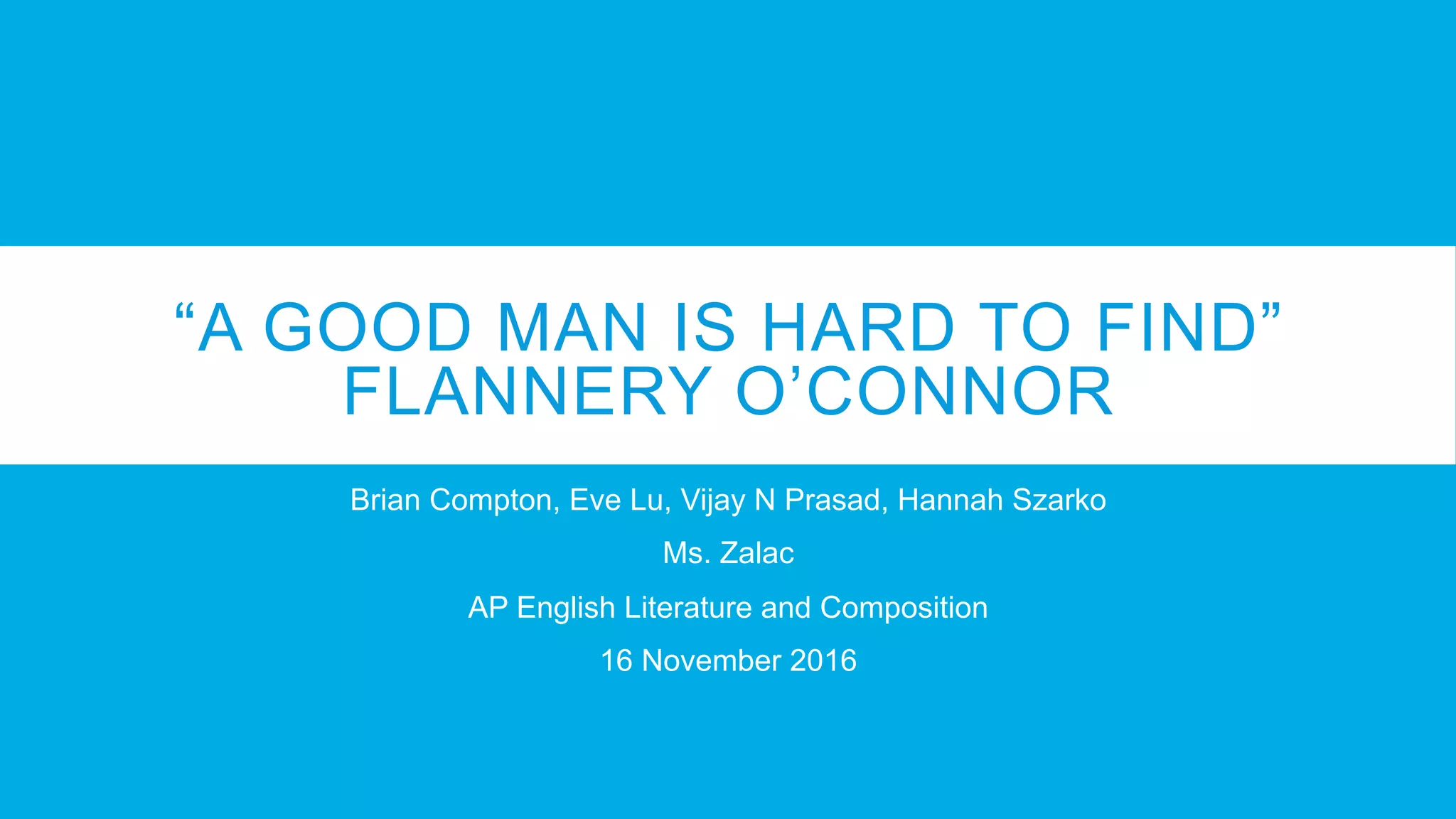 “A GOOD MAN IS HARD TO FIND”
FLANNERY O’CONNOR

Brian Compton, Eve Lu, Vijay N Prasad, Hannah Szarko

Ms. Zalac

AP English Literature and Composition

16 November 2016